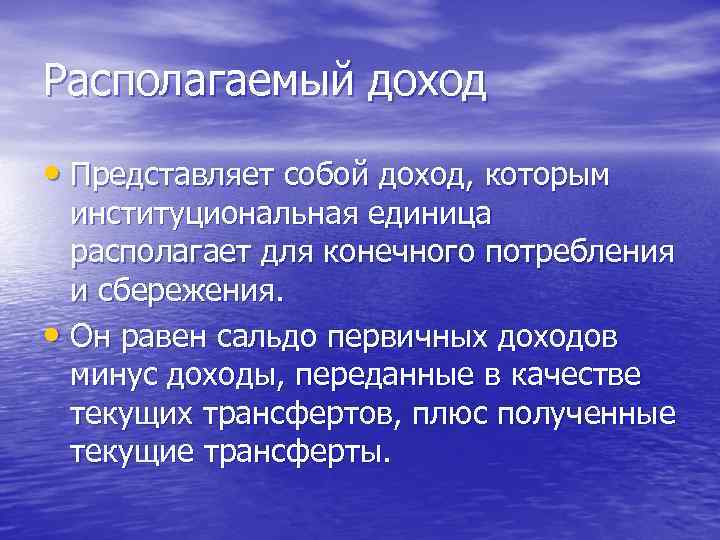 Располагаемый доход

• Представляет собой доход, которым институциональная единица располагает для конечного потребления и сбережения.

• Он равен сальдо первичных доходов минус доходы, переданные в качестве текущих трансфертов, плюс полученные текущие трансферты.